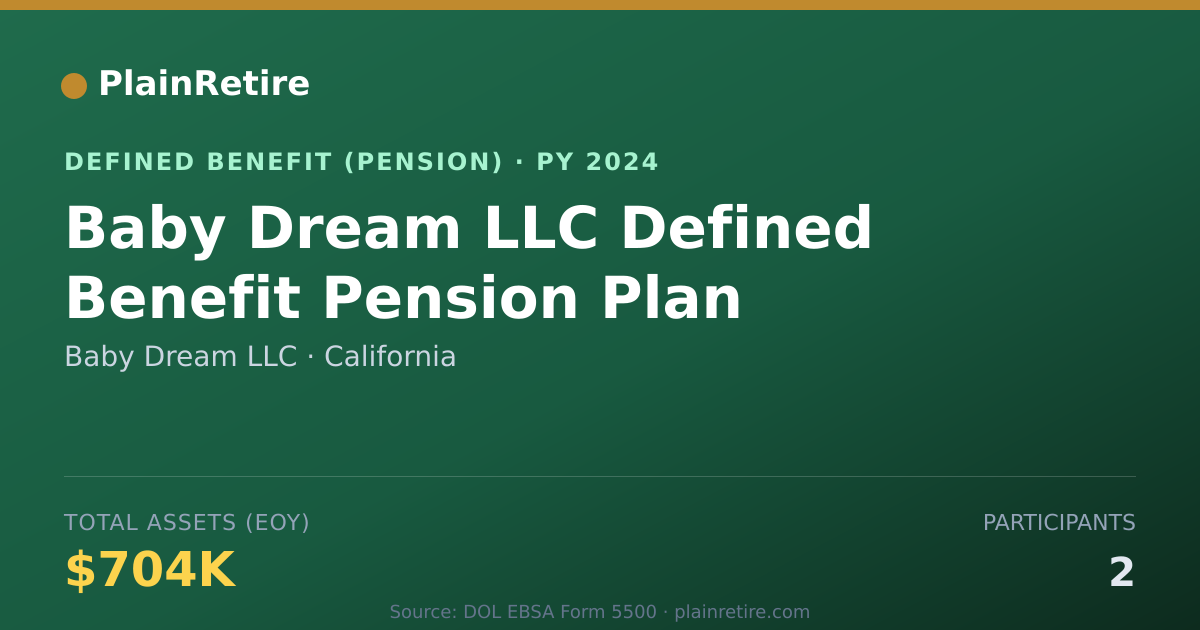 PlainRetire

DEFINED BENEFIT (PENSION) · PY 2024

Baby Dream LLC Defined Benefit Pension Plan

Baby Dream LLC · California

TOTAL ASSETS (EOY)

$704K

PARTICIPANTS

2

Source: DOL EBSA Form 5500 · plainretire.com